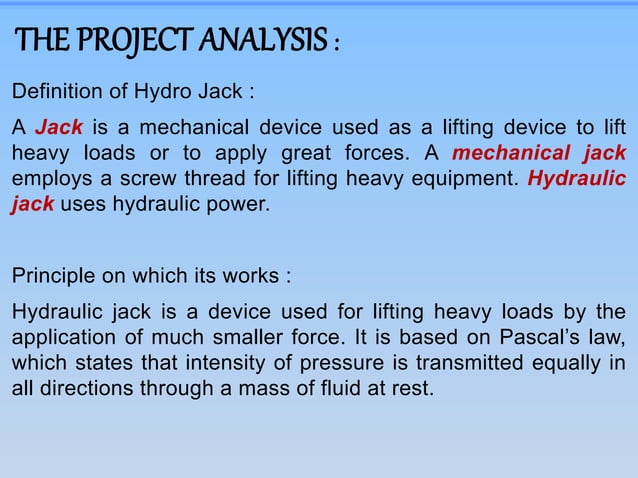 THE PROJECT ANALYSIS :

Definition of Hydro Jack :

A Jack is a mechanical device used as a lifting device to lift heavy loads or to apply great forces. A mechanical jack employs a screw thread for lifting heavy equipment. Hydraulic jack uses hydraulic power.

Principle on which its works :

Hydraulic jack is a device used for lifting heavy loads by the application of much smaller force. It is based on Pascal's law, which states that intensity of pressure is transmitted equally in all directions through a mass of fluid at rest.